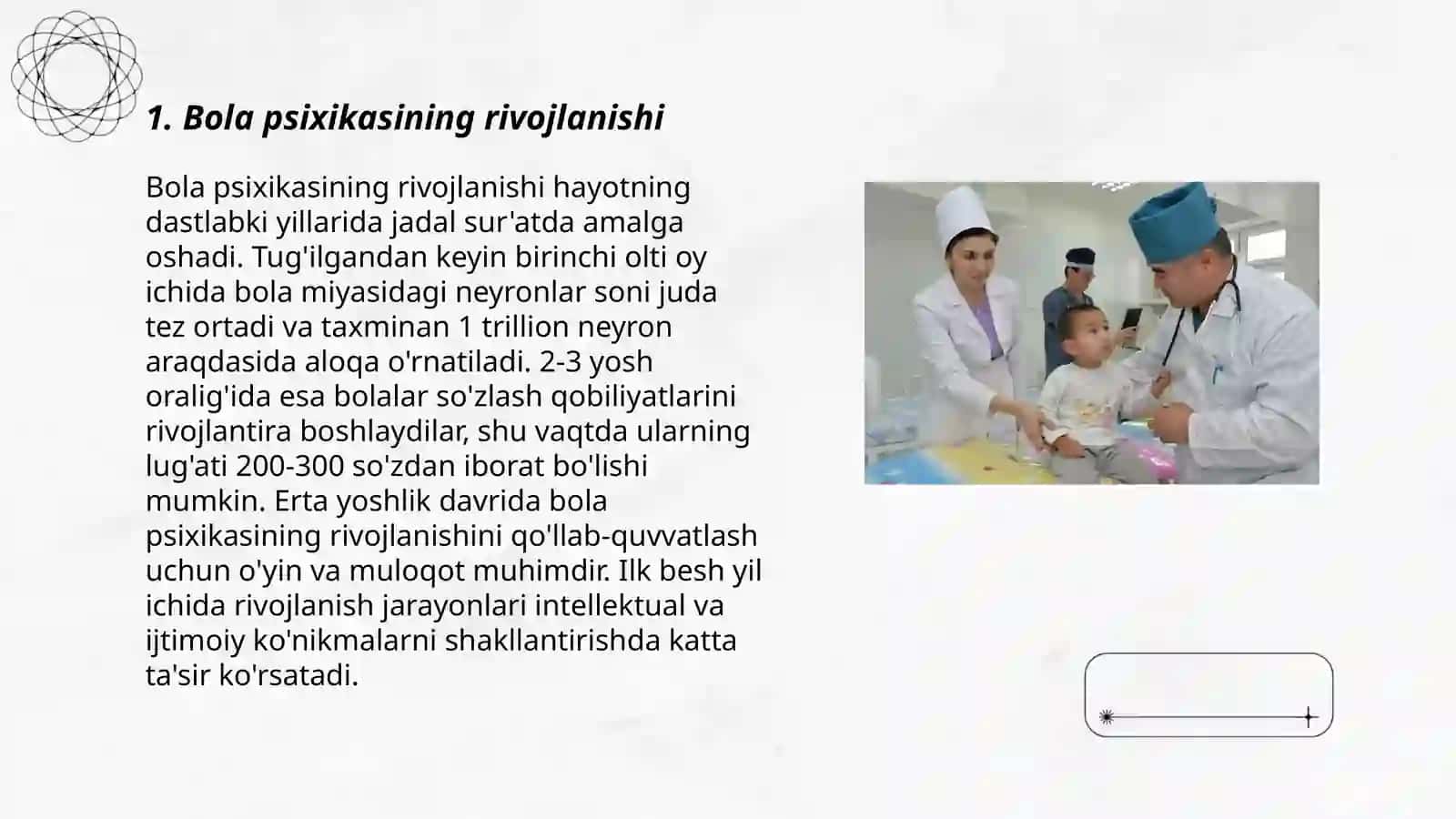 1. Bola psixikasining rivojlanishi

Bola psixikasining rivojlanishi hayotning dastlabki yillarida jadal sur'atda amalga oshadi. Tug'ilgandan keyin birinchi olti oy ichida bola miyasidagi neyronlar soni juda tez ortadi va taxminan 1 trillion neyron araqdasida aloqa o'rnatiladi. 2-3 yosh oralig'ida esa bolalar so'zlash qobiliyatlarini rivojlantira boshlaydilar, shu vaqtda ularning lug'ati 200-300 so'zdan iborat bo'lishi mumkin. Erta yoshlik davrida bola psixikasining rivojlanishini qo'llab-quvvatlash uchun o'yin va muloqot muhimdir. Ilk besh yil ichida rivojlanish jarayonlari intellektual va ijtimoiy ko'nikmalarni shakllantirishda katta ta'sir ko'rsatadi.